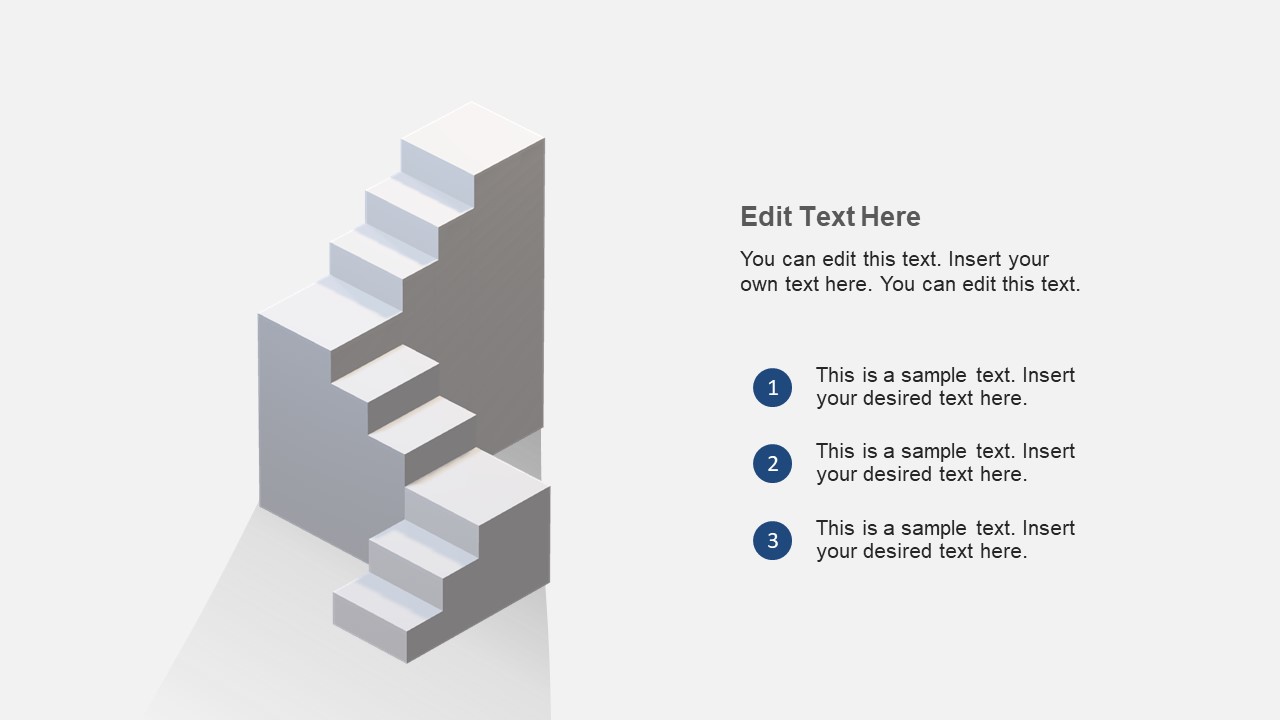 Edit Text Here

You can edit this text. Insert your own text here. You can edit this text.

1 This is a sample text. Insert your desired text here.

2 This is a sample text. Insert your desired text here.

3 This is a sample text. Insert your desired text here.